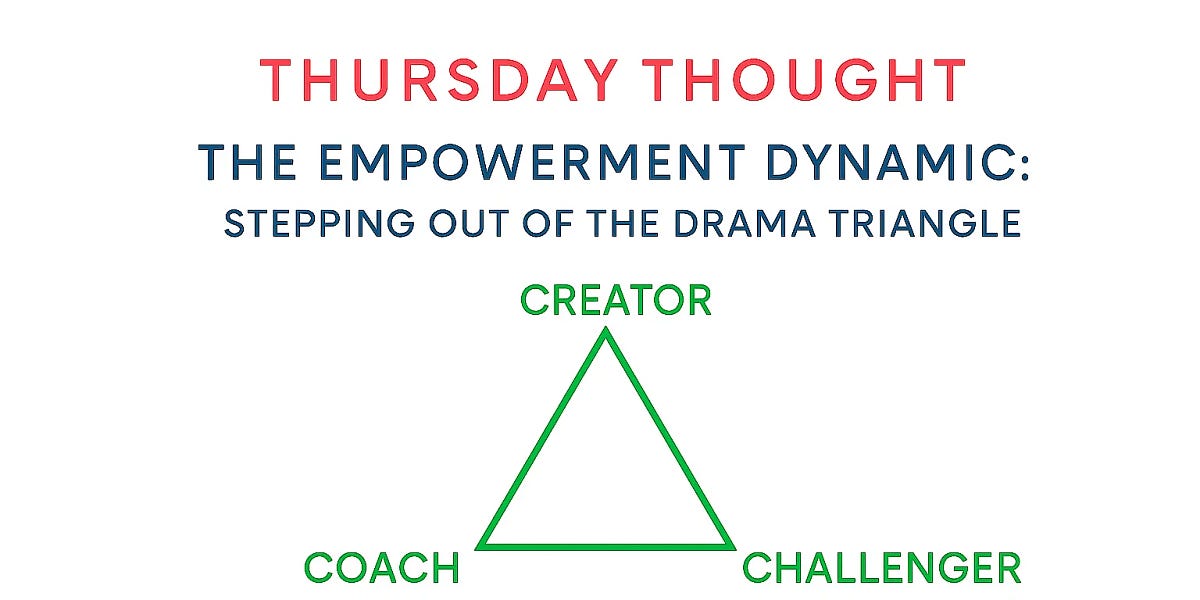 THURSDAY THOUGHT

THE EMPOWERMENT DYNAMIC:
STEPPING OUT OF THE DRAMA TRIANGLE

CREATOR

COACH

CHALLENGER